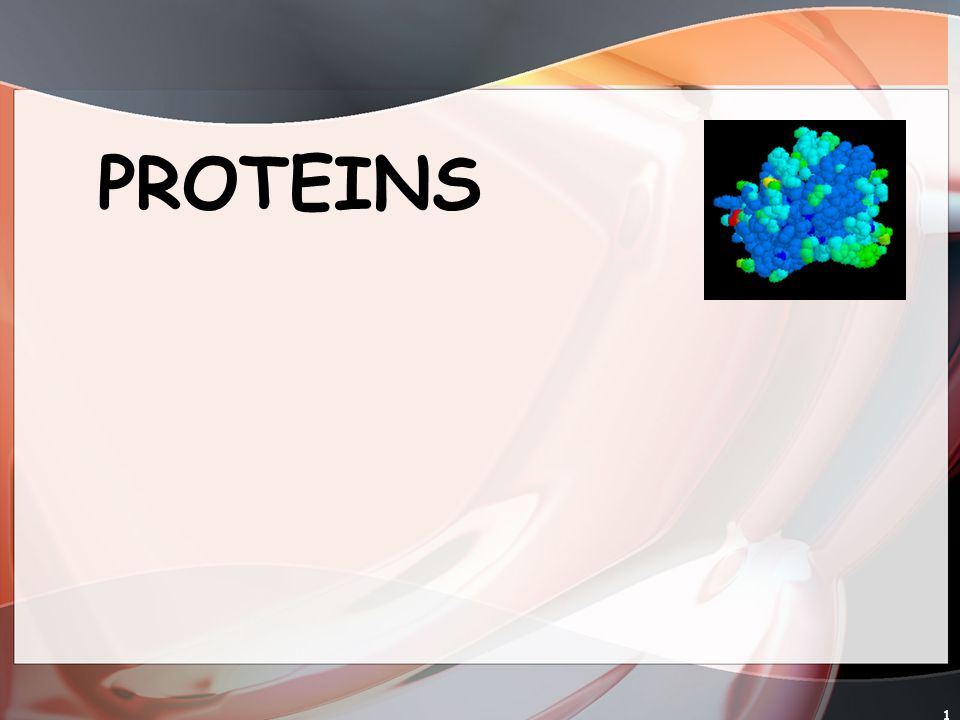 PROTEINS

1